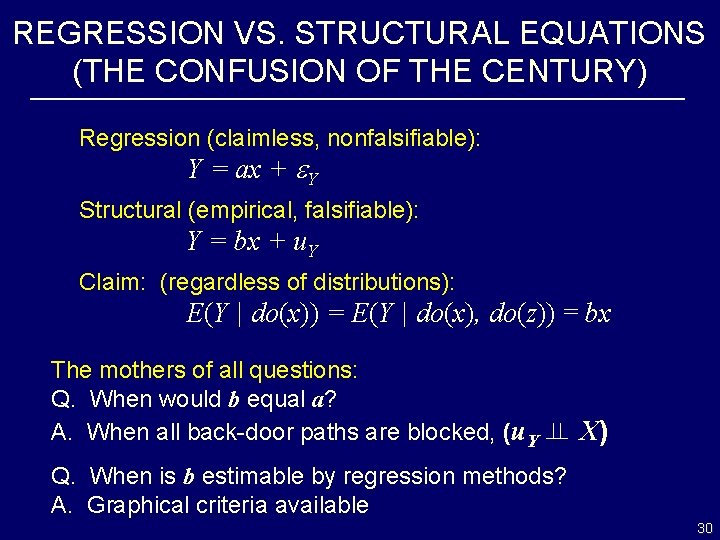 REGRESSION VS. STRUCTURAL EQUATIONS (THE CONFUSION OF THE CENTURY)

Regression (claimless, nonfalsifiable):
$Y = ax + \varepsilon_Y$

Structural (empirical, falsifiable):
$Y = bx + u_Y$

Claim: (regardless of distributions):
$E(Y \mid do(x)) = E(Y \mid do(x), do(z)) = bx$

The mothers of all questions:
Q. When would $b$ equal $a$?
A. When all back-door paths are blocked, $(u_Y \perp\!\!\!\perp X)$

Q. When is $b$ estimable by regression methods?
A. Graphical criteria available

30